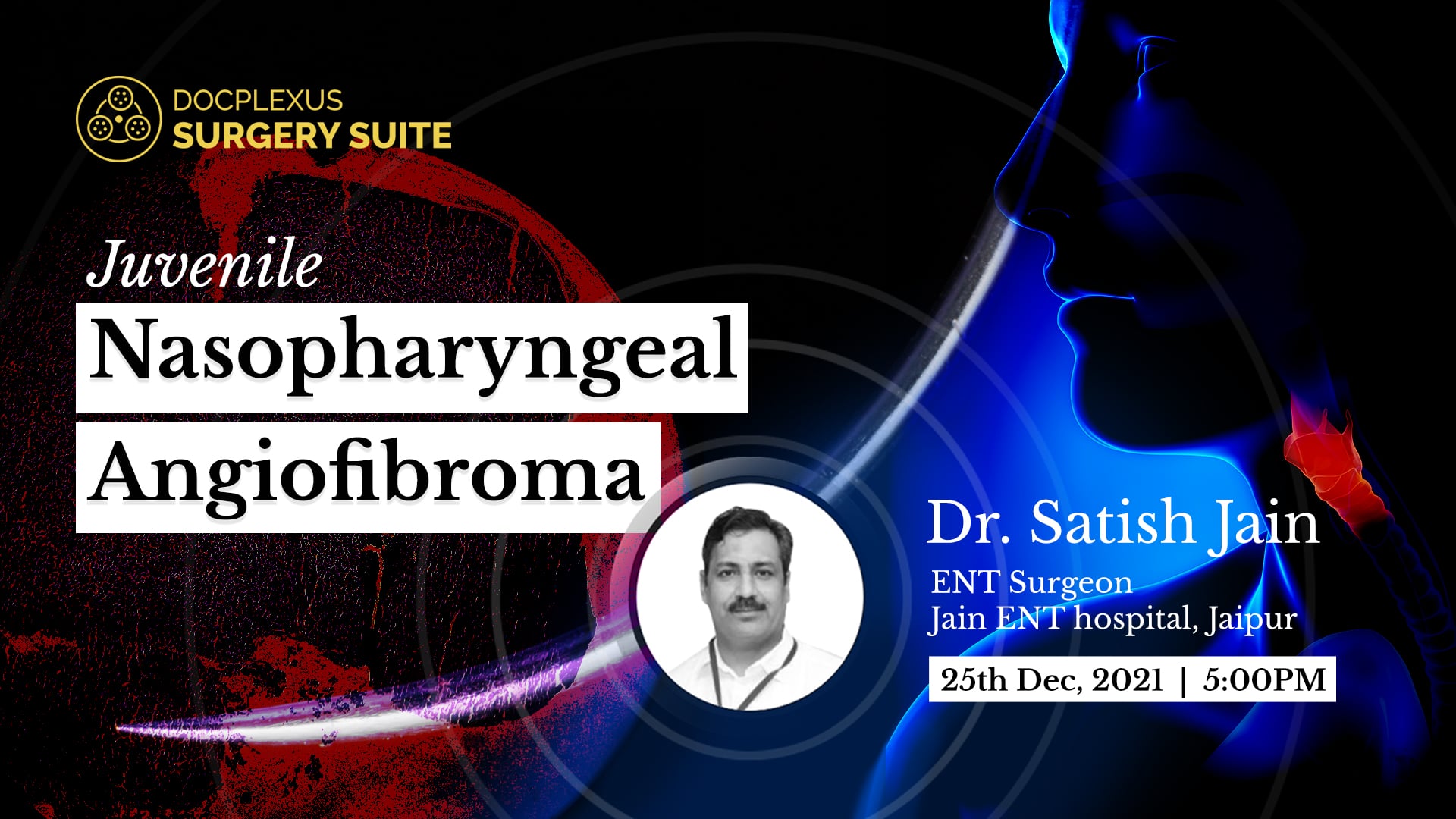 DOCPLEXUS
SURGERY SUITE

Juvenile
Nasopharyngeal
Angiofibroma

Dr. Satish Jain
ENT Surgeon
Jain ENT hospital, Jaipur

25th Dec, 2021 | 5:00PM